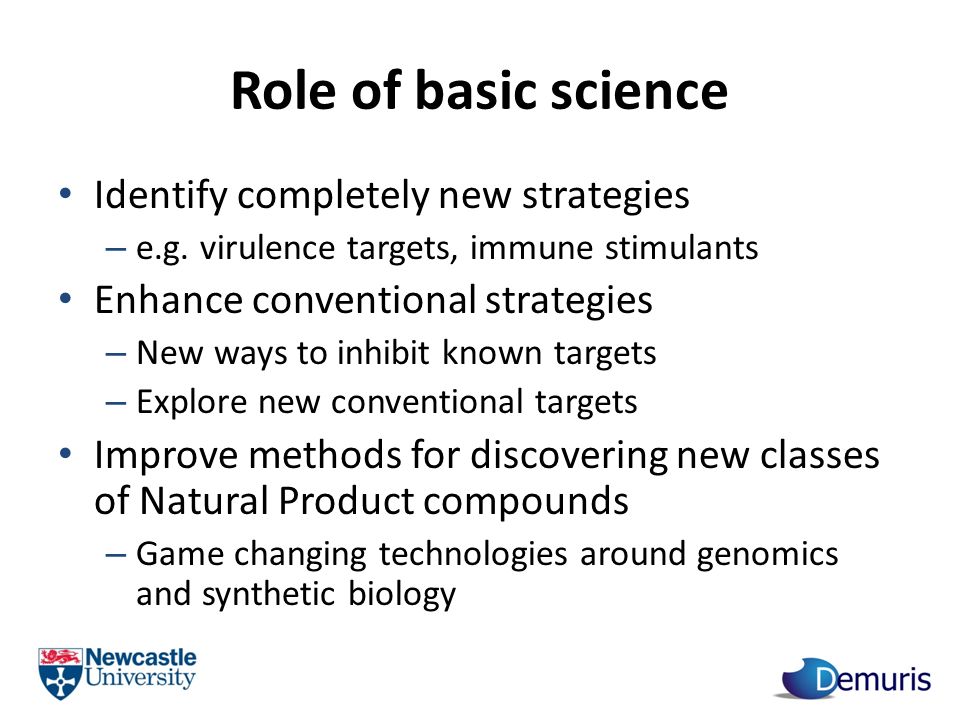 Role of basic science

• Identify completely new strategies
– e.g. virulence targets, immune stimulants
• Enhance conventional strategies
– New ways to inhibit known targets
– Explore new conventional targets
• Improve methods for discovering new classes of Natural Product compounds
– Game changing technologies around genomics and synthetic biology

Newcastle University

Demuris